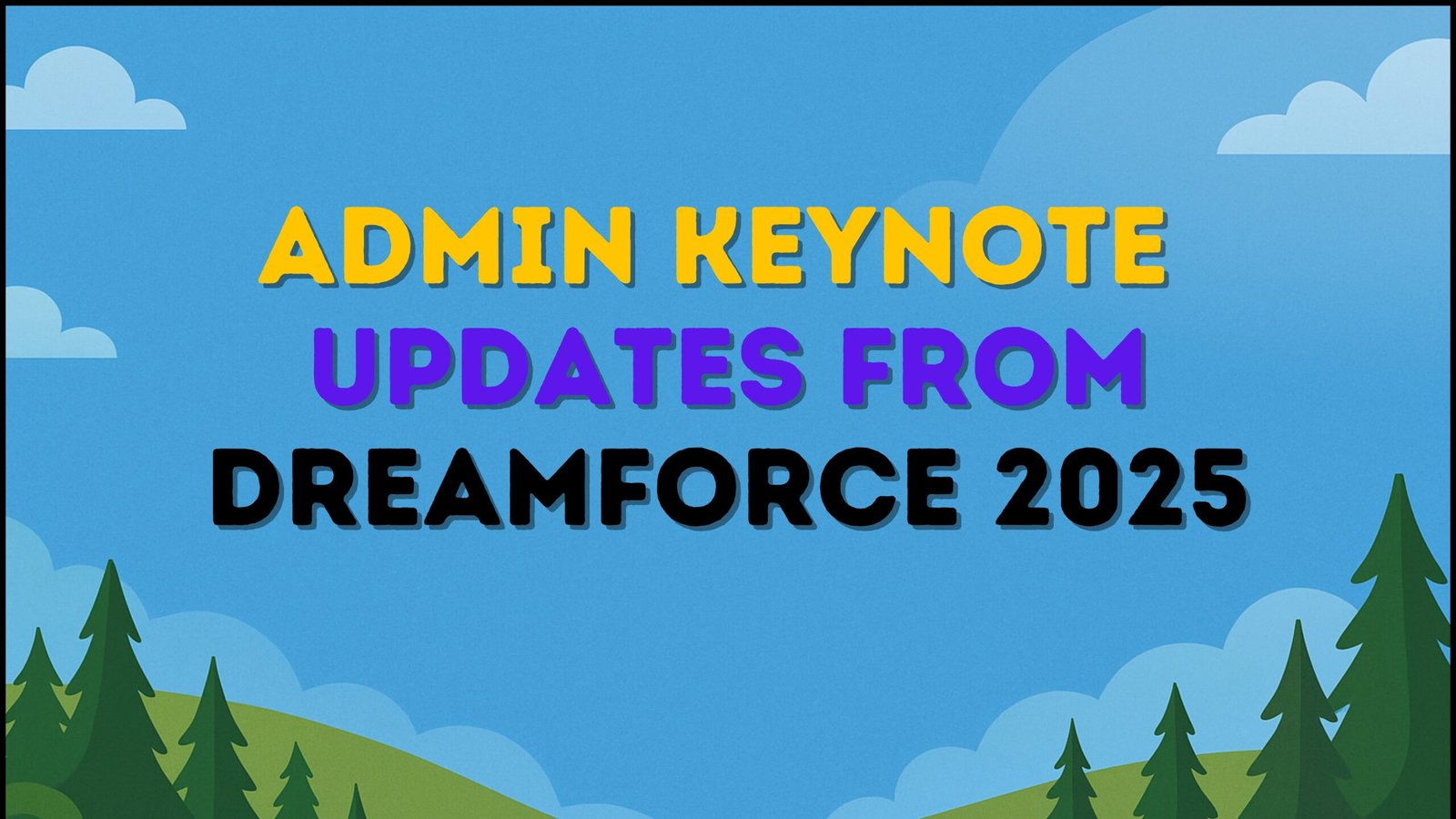 ADMIN KEYNOTE
UPDATES FROM
DREAMFORCE 2025